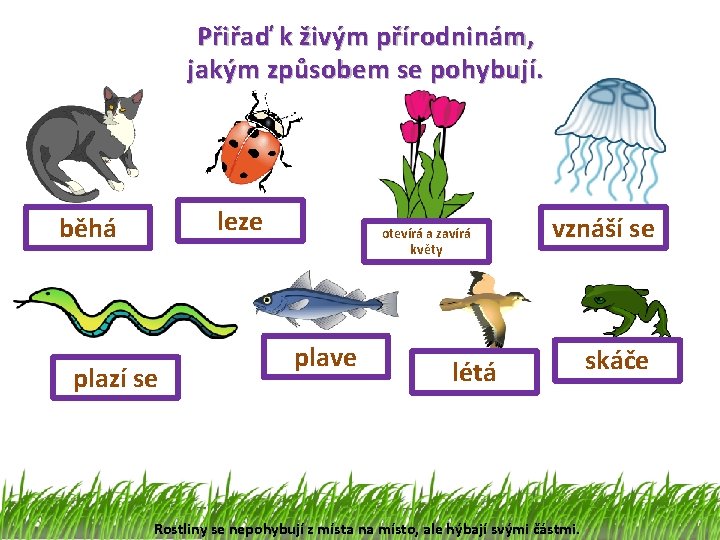 Přiřaď k živým přírodninám, jakým způsobem se pohybují.

běhá

leze

otevírá a zavírá květy

vznáší se

plazí se

plave

létá

skáče

Rostliny se nepohybují z místa na místo, ale hýbají svými částmi.